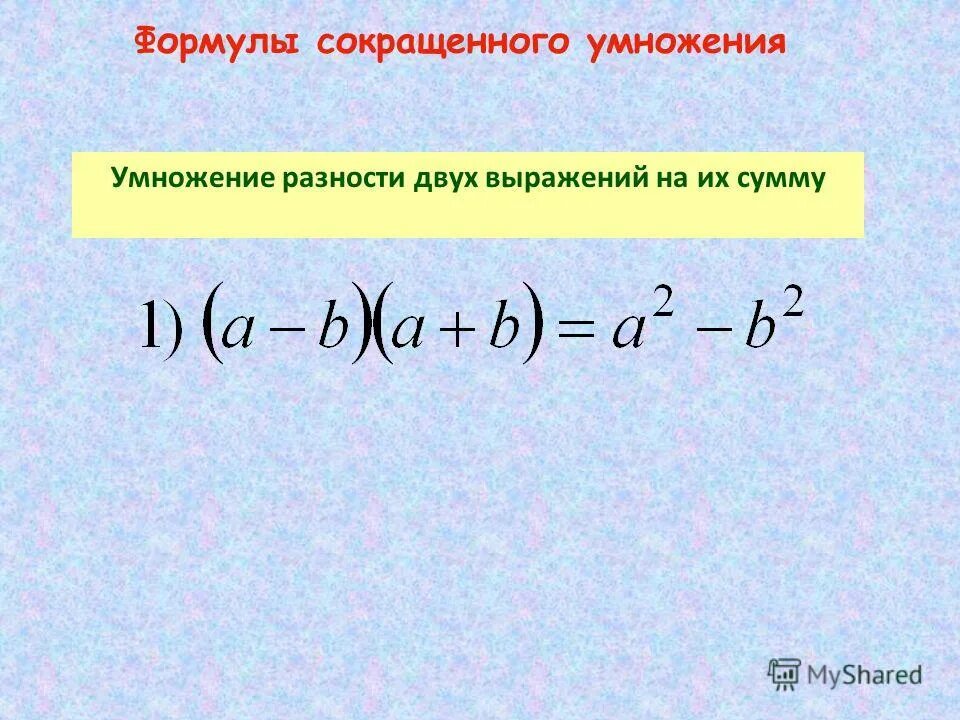 Формулы сокращенного умножения

Умножение разности двух выражений на их сумму

1) $(a-b)(a+b)=a^2-b^2$

MyShared